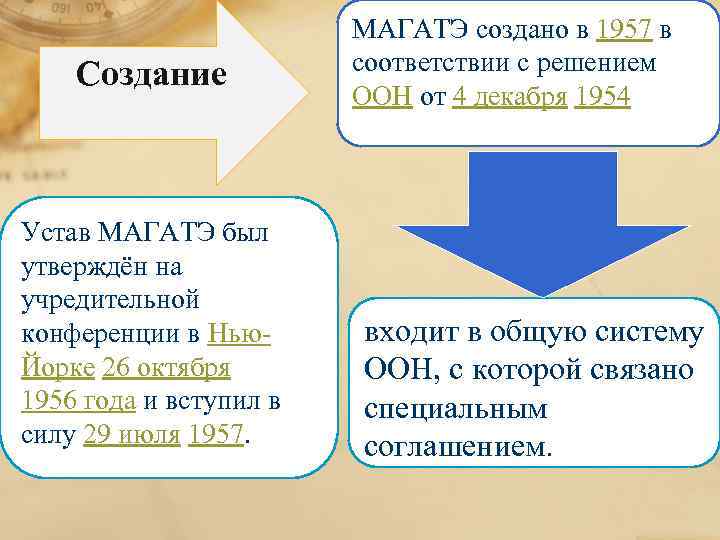 Создание

МАГАТЭ создано в 1957 в соответствии с решением ООН от 4 декабря 1954

Устав МАГАТЭ был утверждён на учредительной конференции в Нью-Йорке 26 октября 1956 года и вступил в силу 29 июля 1957.

входит в общую систему ООН, с которой связано специальным соглашением.